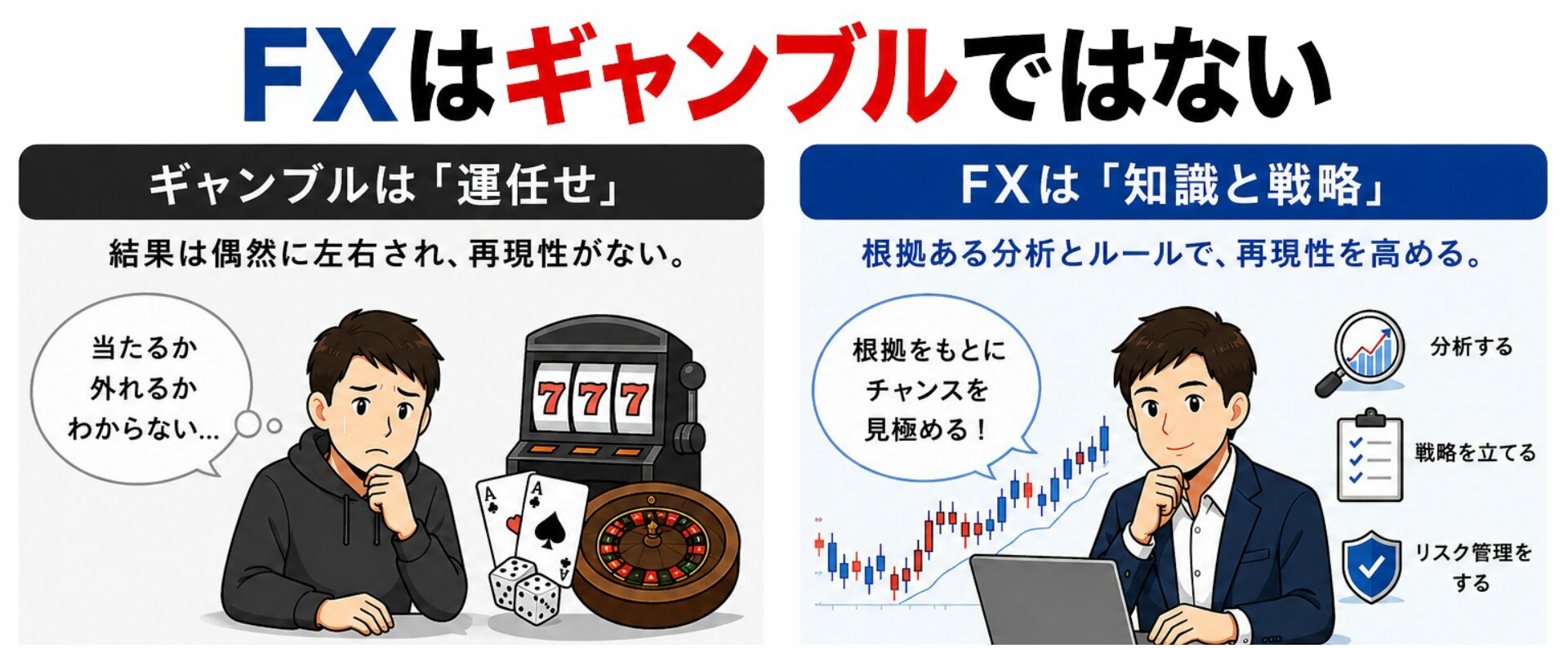 FXはギャンブルではない

ギャンブルは「運任せ」

結果は偶然に左右され、再現性がない。

当たるか
外れるか
わからない…

777

A
A

FXは「知識と戦略」

根拠ある分析とルールで、再現性を高める。

根拠をもとに
チャンスを
見極める！

分析する

戦略を立てる

リスク管理をする